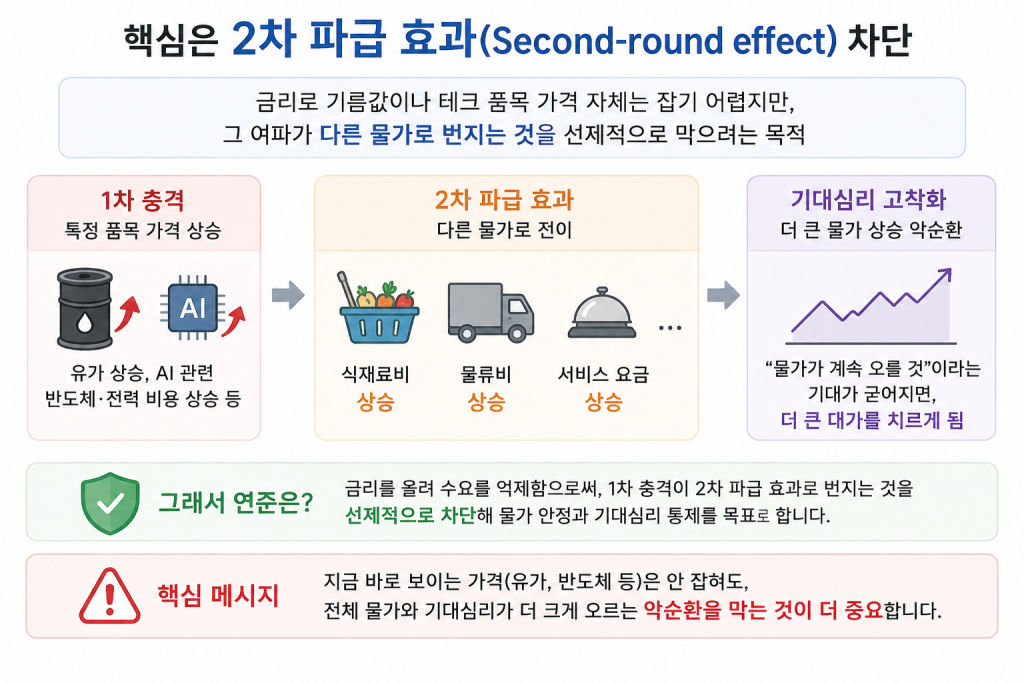 핵심은 2차 파급 효과(Second-round effect) 차단

금리로 기름값이나 테크 품목 가격 자체는 잡기 어렵지만, 그 여파가 다른 물가로 번지는 것을 선제적으로 막으려는 목적

1차 충격
특정 품목 가격 상승

AI

유가 상승, AI 관련 반도체·전력 비용 상승 등

2차 파급 효과
다른 물가로 전이

식재료비
상승

물류비
상승

서비스 요금
상승

...

기대심리 고착화
더 큰 물가 상승 악순환

"물가가 계속 오를 것"이라는 기대가 굳어지면, 더 큰 대가를 치르게 됨

그래서 연준은?
금리를 올려 수요를 억제함으로써, 1차 충격이 2차 파급 효과로 번지는 것을 선제적으로 차단해 물가 안정과 기대심리 통제를 목표로 합니다.

핵심 메시지
지금 바로 보이는 가격(유가, 반도체 등)은 안 잡혀도, 전체 물가와 기대심리가 더 크게 오르는 악순환을 막는 것이 더 중요합니다.